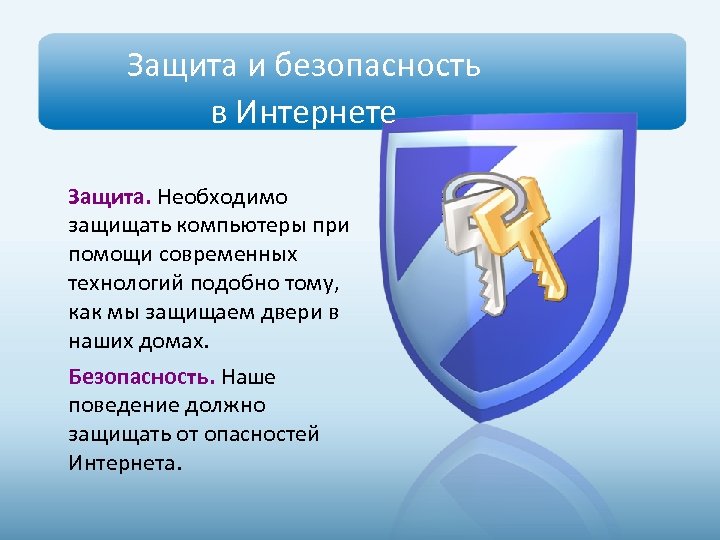 Защита и безопасность в Интернете

Защита. Необходимо защищать компьютеры при помощи современных технологий подобно тому, как мы защищаем двери в наших домах.

Безопасность. Наше поведение должно защищать от опасностей Интернета.